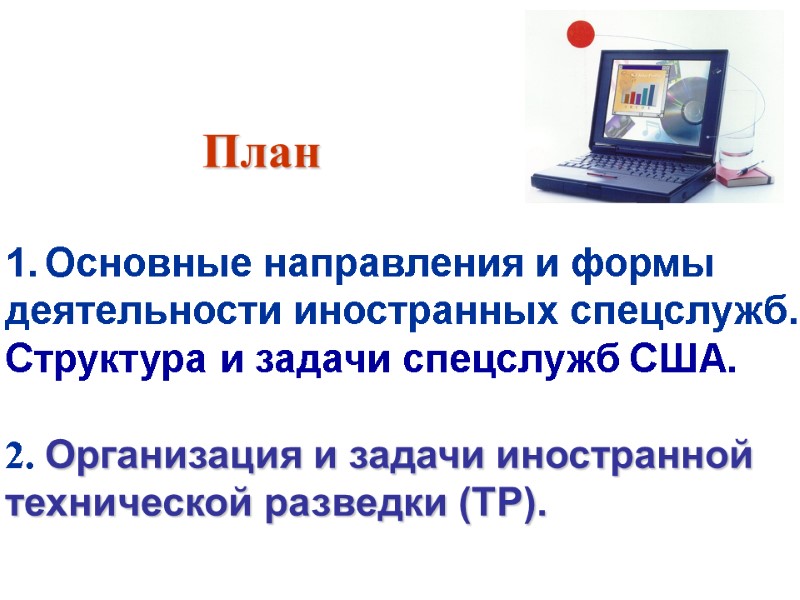 План

1. Основные направления и формы деятельности иностранных спецслужб. Структура и задачи спецслужб США.

2. Организация и задачи иностранной технической разведки (ТР).